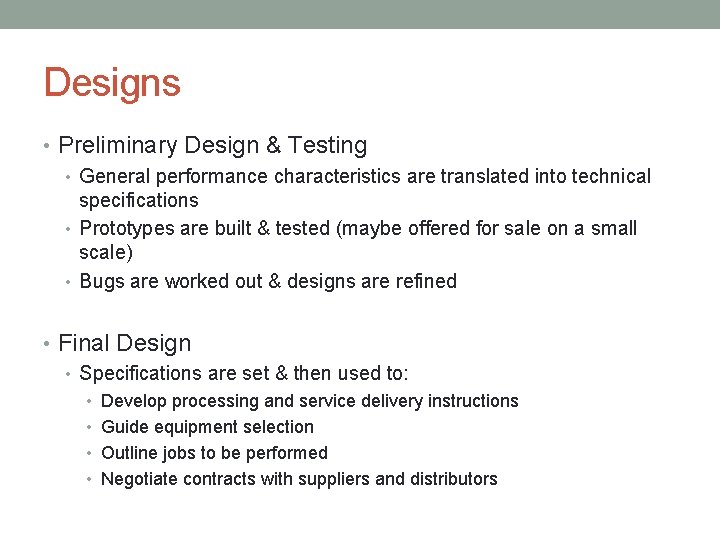 Designs

• Preliminary Design & Testing
  • General performance characteristics are translated into technical specifications
  • Prototypes are built & tested (maybe offered for sale on a small scale)
  • Bugs are worked out & designs are refined

• Final Design
  • Specifications are set & then used to:
    • Develop processing and service delivery instructions
    • Guide equipment selection
    • Outline jobs to be performed
    • Negotiate contracts with suppliers and distributors